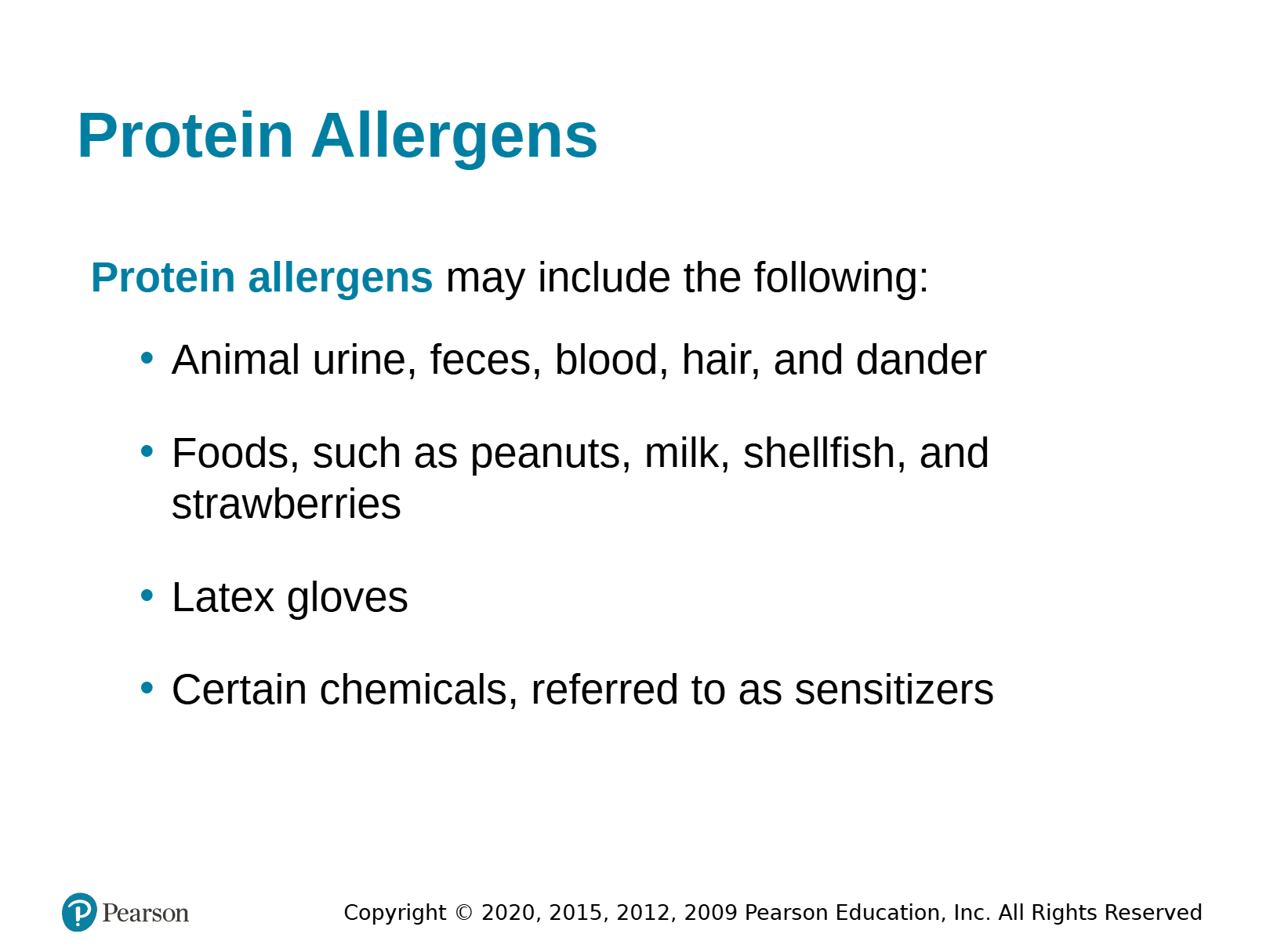 Protein Allergens

Protein allergens may include the following:

• Animal urine, feces, blood, hair, and dander

• Foods, such as peanuts, milk, shellfish, and strawberries

• Latex gloves

• Certain chemicals, referred to as sensitizers

Pearson

Copyright © 2020, 2015, 2012, 2009 Pearson Education, Inc. All Rights Reserved